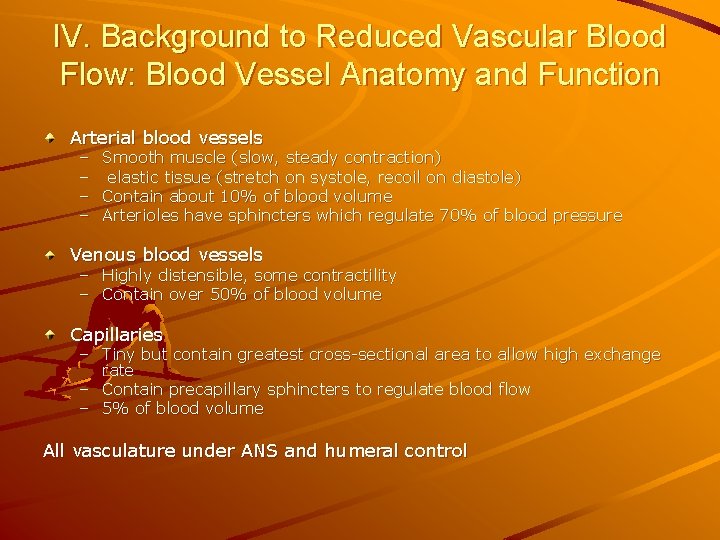 IV. Background to Reduced Vascular Blood Flow: Blood Vessel Anatomy and Function

Arterial blood vessels
– Smooth muscle (slow, steady contraction)
– elastic tissue (stretch on systole, recoil on diastole)
– Contain about 10% of blood volume
– Arterioles have sphincters which regulate 70% of blood pressure

Venous blood vessels
– Highly distensible, some contractility
– Contain over 50% of blood volume

Capillaries
– Tiny but contain greatest cross-sectional area to allow high exchange rate
– Contain precapillary sphincters to regulate blood flow
– 5% of blood volume

All vasculature under ANS and humeral control